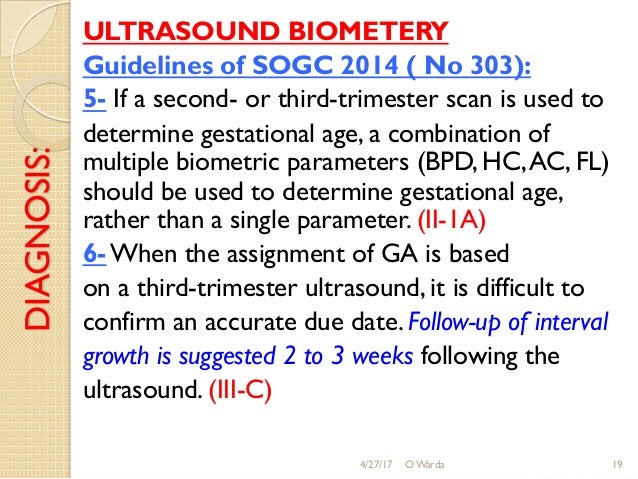 DIAGNOSIS:

ULTRASOUND BIOMETERY

Guidelines of SOGC 2014 ( No 303):

5- If a second- or third-trimester scan is used to determine gestational age, a combination of multiple biometric parameters (BPD, HC, AC, FL) should be used to determine gestational age, rather than a single parameter. (II-1A)

6- When the assignment of GA is based on a third-trimester ultrasound, it is difficult to confirm an accurate due date. Follow-up of interval growth is suggested 2 to 3 weeks following the ultrasound. (III-C)

4/27/17 O Warda 19